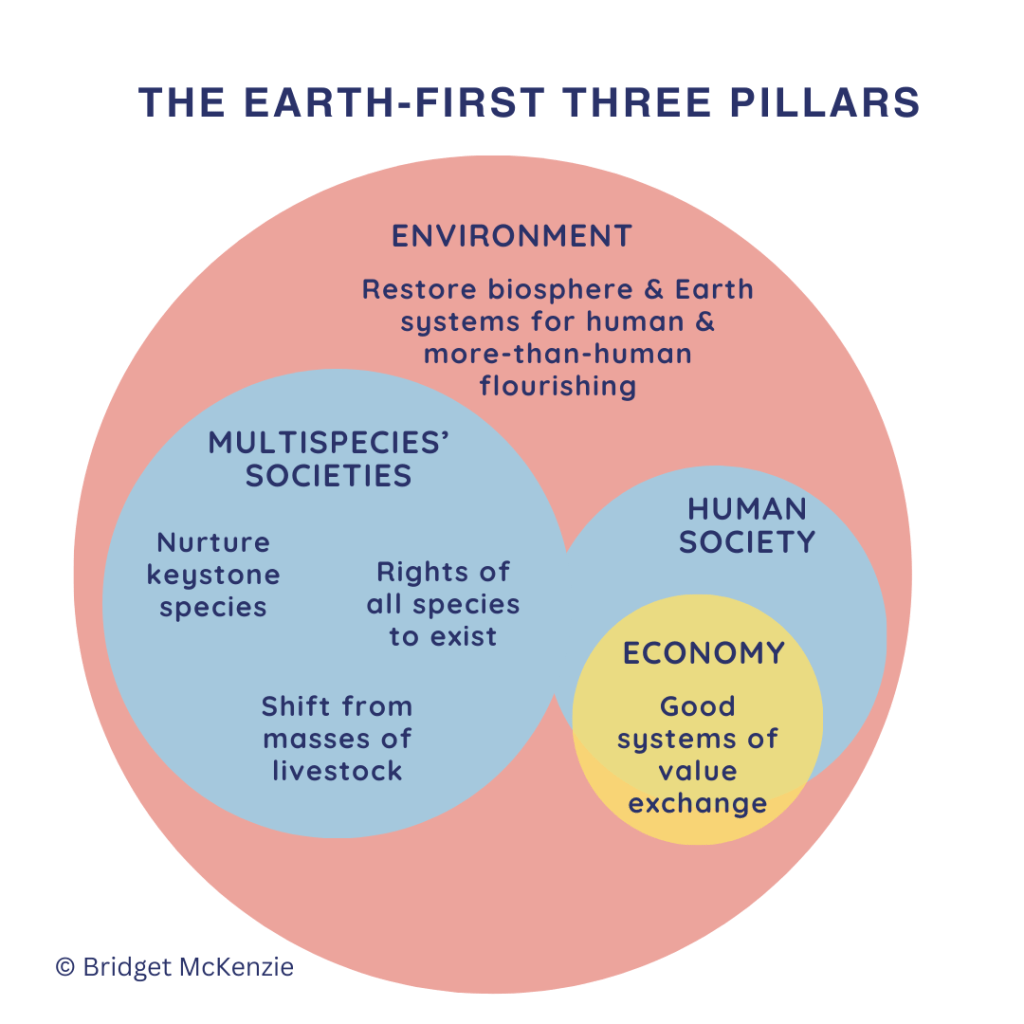 THE EARTH-FIRST THREE PILLARS

ENVIRONMENT

Restore biosphere & Earth systems for human & more-than-human flourishing

MULTISPECIES' SOCIETIES

Nurture keystone species

Rights of all species to exist

Shift from masses of livestock

HUMAN SOCIETY

ECONOMY

Good systems of value exchange

© Bridget McKenzie